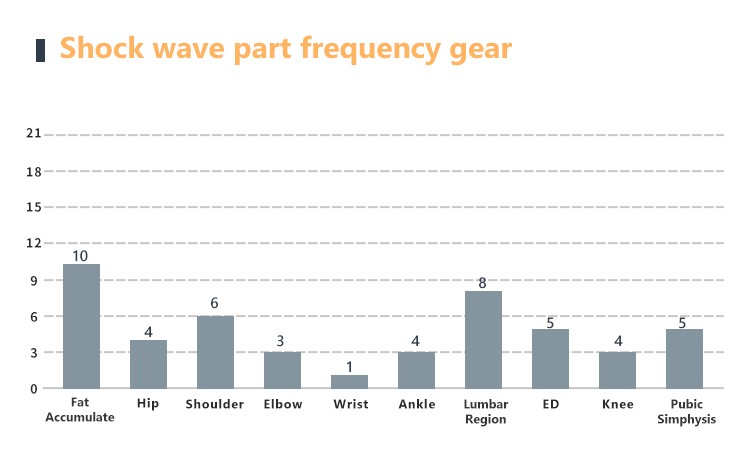 Shock wave part frequency gear

21
18
15
12
9
6
3
0

10
4
6
3
1
4
8
5
4
5

Fat Accumulate
Hip
Shoulder
Elbow
Wrist
Ankle
Lumbar Region
ED
Knee
Pubic Simphysis